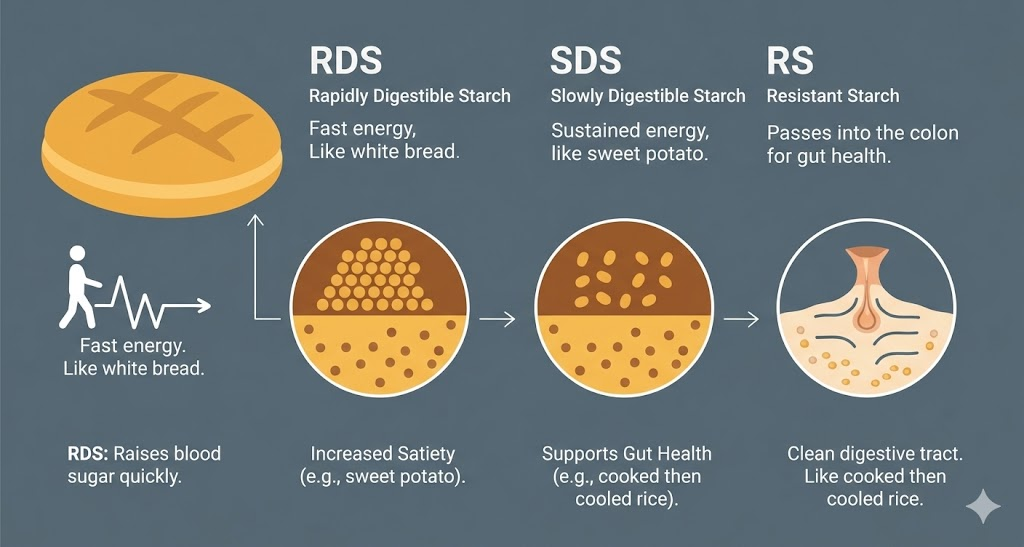 RDS
Rapidly Digestible Starch
Fast energy, Like white bread.

SDS
Slowly Digestible Starch
Sustained energy, like sweet potato.

RS
Resistant Starch
Passes into the colon for gut health.

Fast energy. Like white bread.

RDS: Raises blood sugar quickly.

Increased Satiety (e.g., sweet potato).

Supports Gut Health (e.g., cooked then cooled rice).

Clean digestive tract. Like cooked then cooled rice.